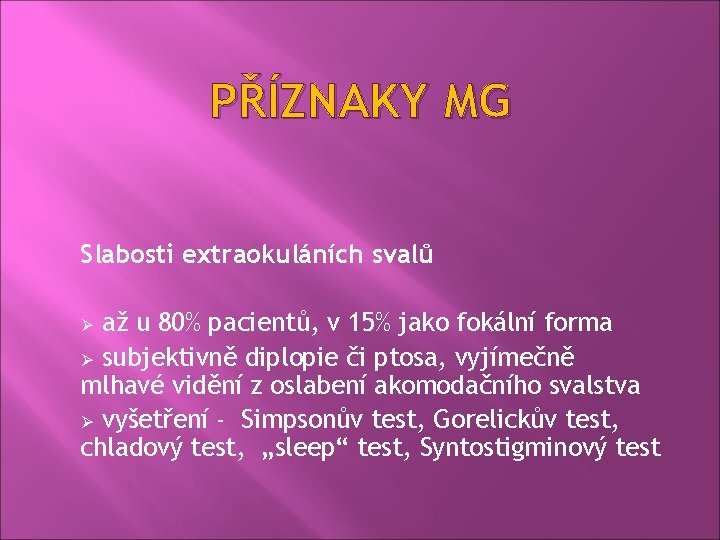 PŘÍZNAKY MG

Slabosti extraokuláních svalů

➢ až u 80% pacientů, v 15% jako fokální forma

➢ subjektivně diplopie či ptosa, vyjímečně mlhavé vidění z oslabení akomodačního svalstva

➢ vyšetření - Simpsonův test, Gorelickův test, chladový test, „sleep“ test, Syntostigminový test